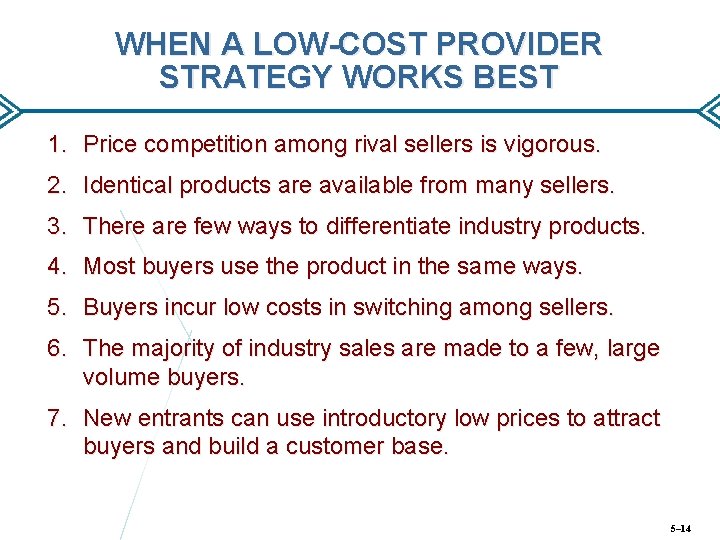 WHEN A LOW-COST PROVIDER STRATEGY WORKS BEST

1. Price competition among rival sellers is vigorous.

2. Identical products are available from many sellers.

3. There are few ways to differentiate industry products.

4. Most buyers use the product in the same ways.

5. Buyers incur low costs in switching among sellers.

6. The majority of industry sales are made to a few, large volume buyers.

7. New entrants can use introductory low prices to attract buyers and build a customer base.

5–14